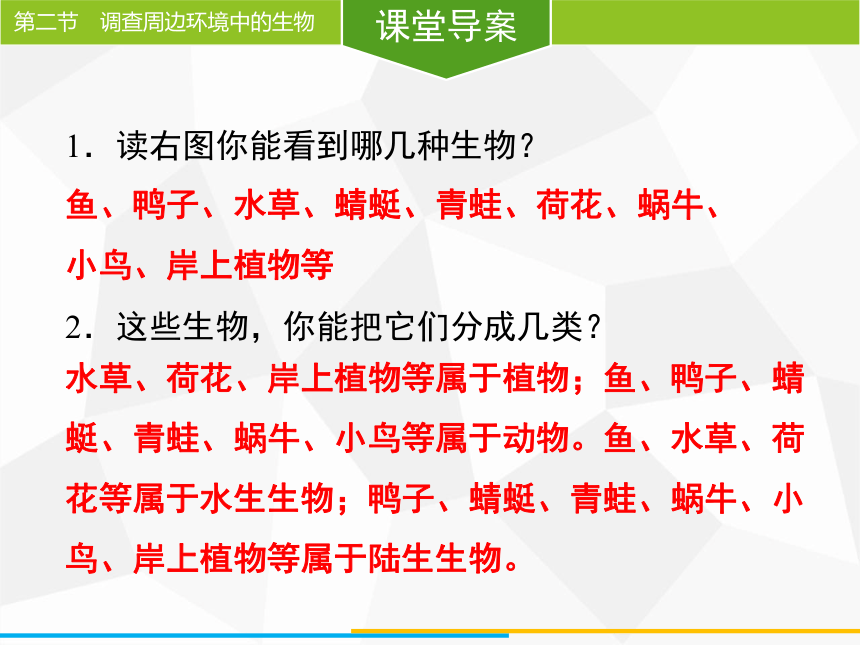 第二节　调查周边环境中的生物

课堂导案

1．读右图你能看到哪几种生物？

鱼、鸭子、水草、蜻蜓、青蛙、荷花、蜗牛、小鸟、岸上植物等

2．这些生物，你能把它们分成几类？

水草、荷花、岸上植物等属于植物；鱼、鸭子、蜻蜓、青蛙、蜗牛、小鸟等属于动物。鱼、水草、荷花等属于水生生物；鸭子、蜻蜓、青蛙、蜗牛、小鸟、岸上植物等属于陆生生物。